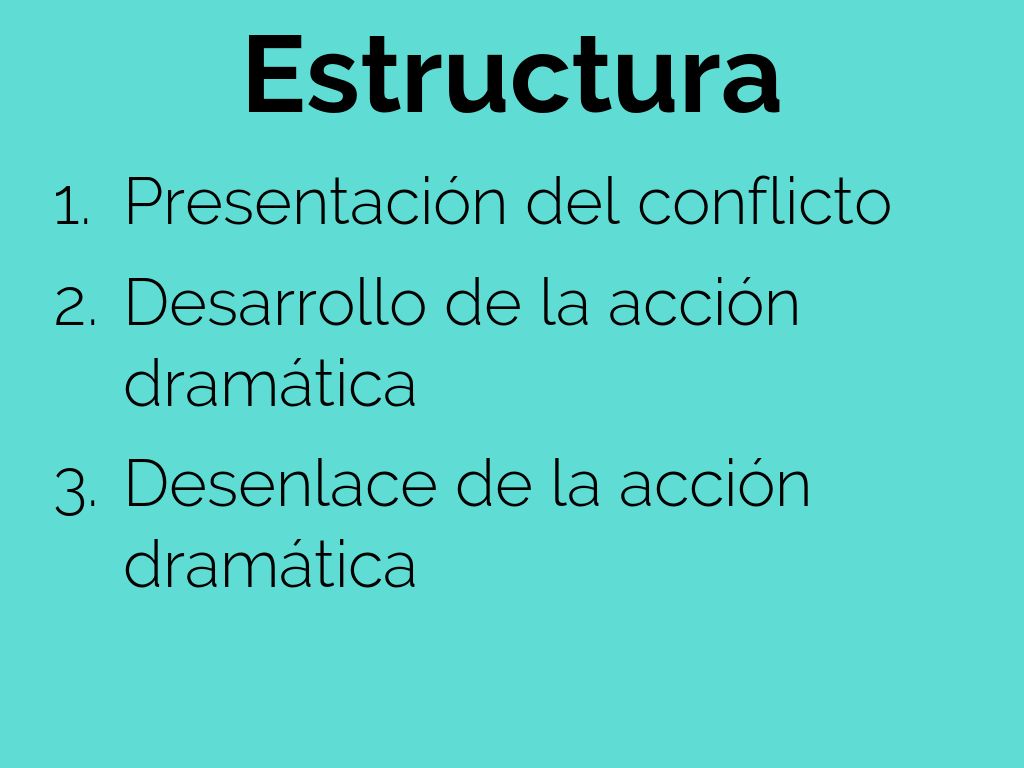 Estructura

1. Presentación del conflicto
2. Desarrollo de la acción dramática
3. Desenlace de la acción dramática